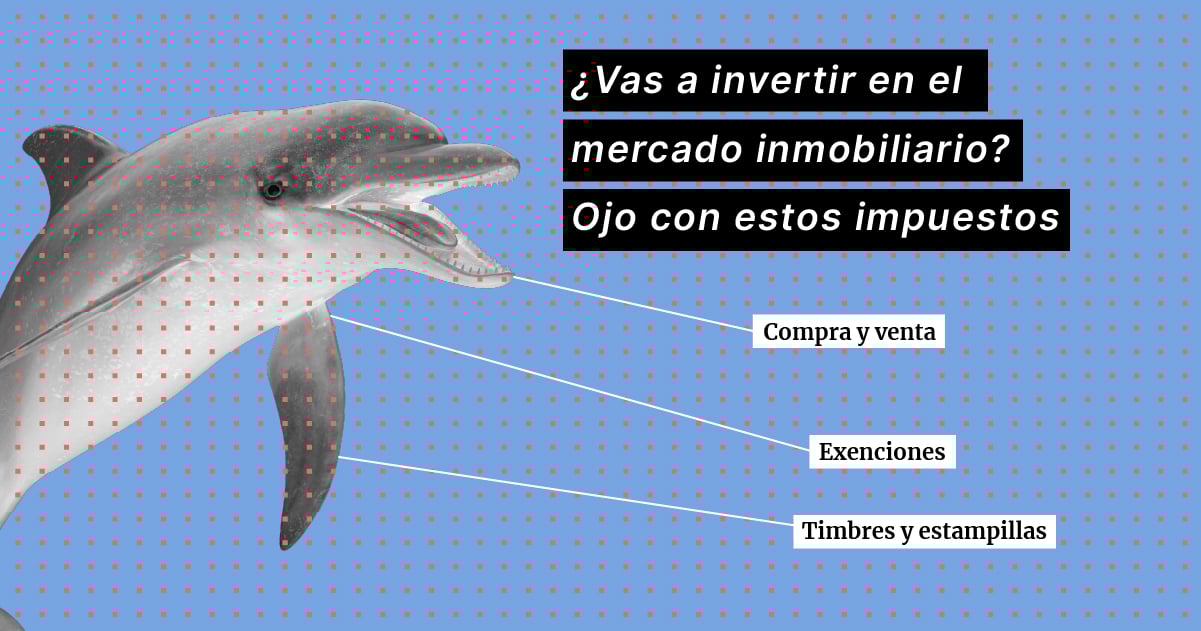 ¿Vas a invertir en el mercado inmobiliario? Ojo con estos impuestos

Compra y venta

Exenciones

Timbres y estampillas